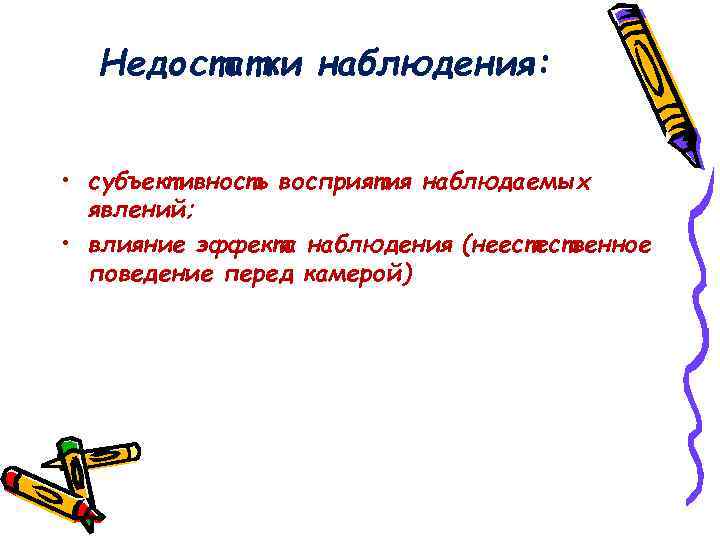 Недостатки наблюдения:

• субъективность восприятия наблюдаемых явлений;

• влияние эффекта наблюдения (неестественное поведение перед камерой)